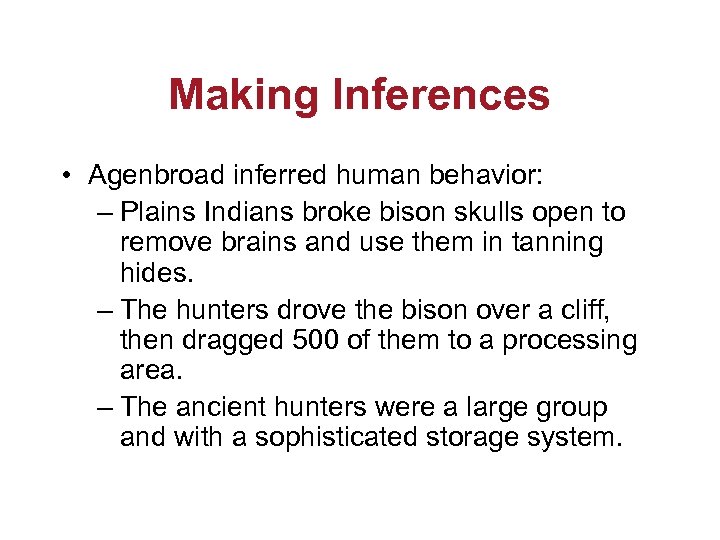 Making Inferences

• Agenbroad inferred human behavior:
– Plains Indians broke bison skulls open to remove brains and use them in tanning hides.
– The hunters drove the bison over a cliff, then dragged 500 of them to a processing area.
– The ancient hunters were a large group and with a sophisticated storage system.